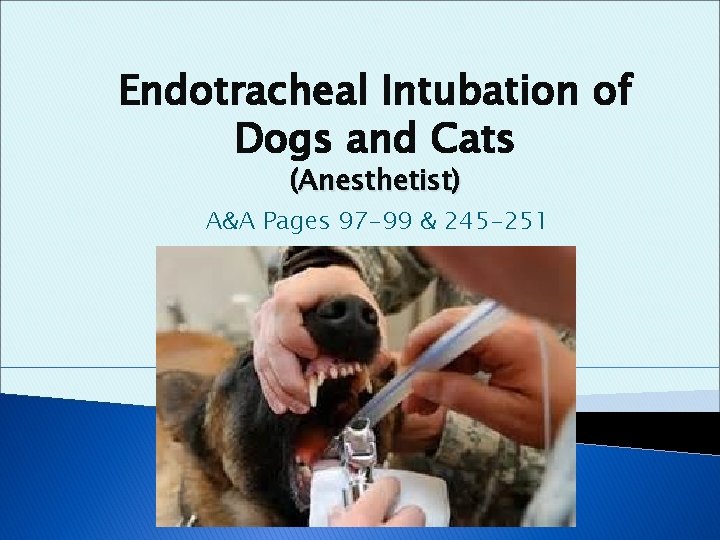 Endotracheal Intubation of Dogs and Cats
(Anesthetist)

A&A Pages 97-99 & 245-251